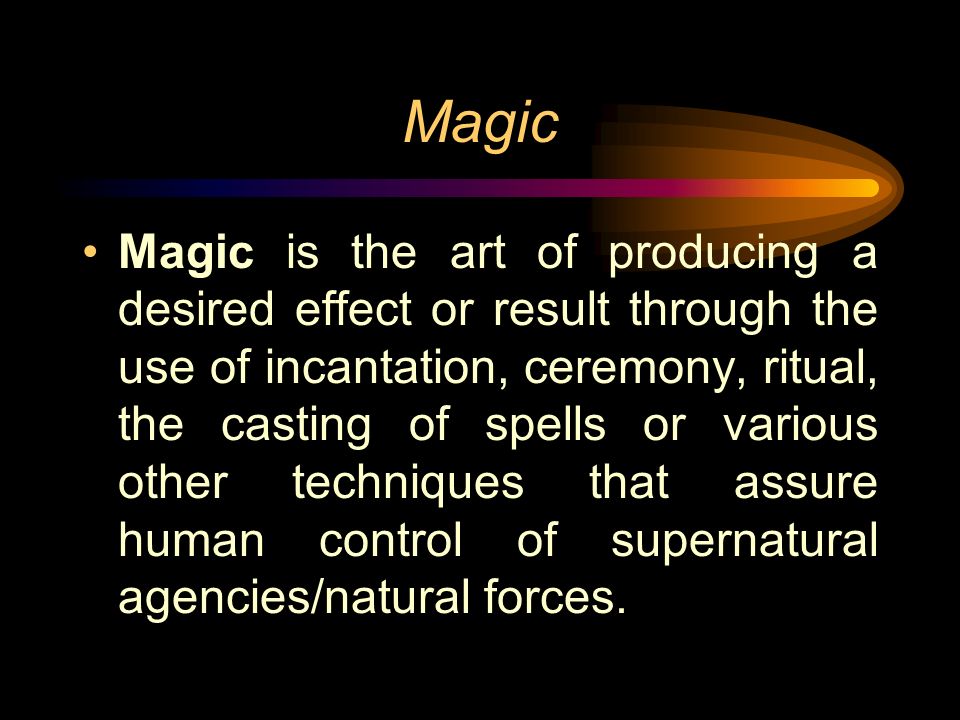 Magic

• Magic is the art of producing a desired effect or result through the use of incantation, ceremony, ritual, the casting of spells or various other techniques that assure human control of supernatural agencies/natural forces.